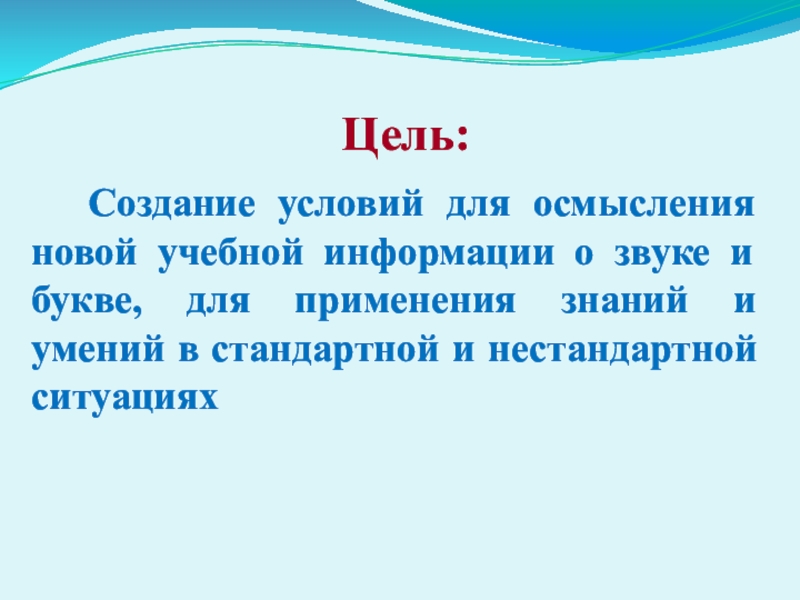 Цель:

Создание условий для осмысления новой учебной информации о звуке и букве, для применения знаний и умений в стандартной и нестандартной ситуациях